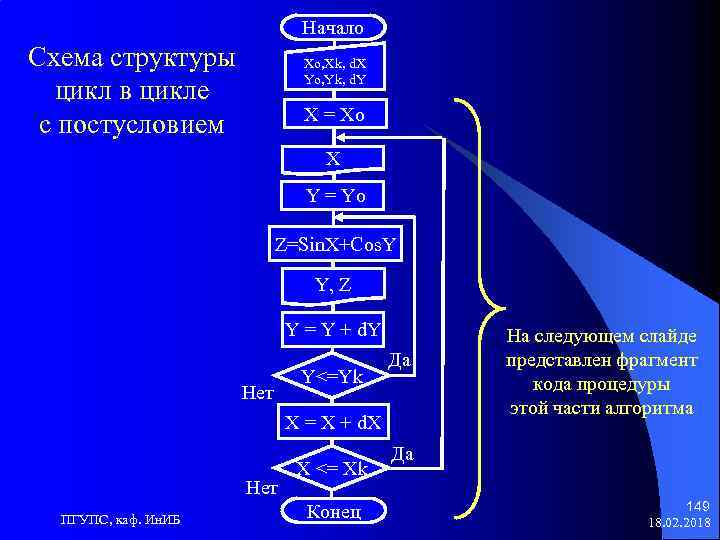 Схема структуры цикл в цикле с постусловием

Начало

Xo,Xk, dX
Yo,Yk, dY

X = Xo

X

Y = Yo

Z=SinX+CosY

Y, Z

Y = Y + dY

Y<=Yk

Да

Нет

X = X + dX

X <= Xk

Да

Нет

Конец

На следующем слайде представлен фрагмент кода процедуры этой части алгоритма

ПГУПС, каф. ИнИБ

149
18.02.2018